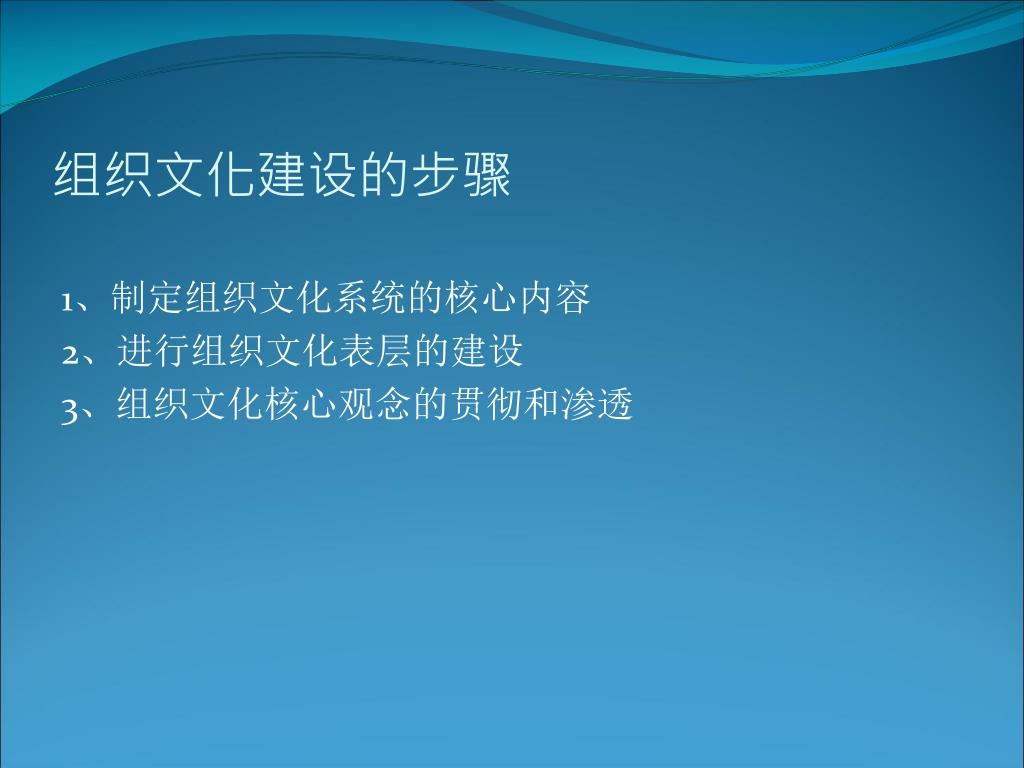 组织文化建设的步骤

1、制定组织文化系统的核心内容
2、进行组织文化表层的建设
3、组织文化核心观念的贯彻和渗透